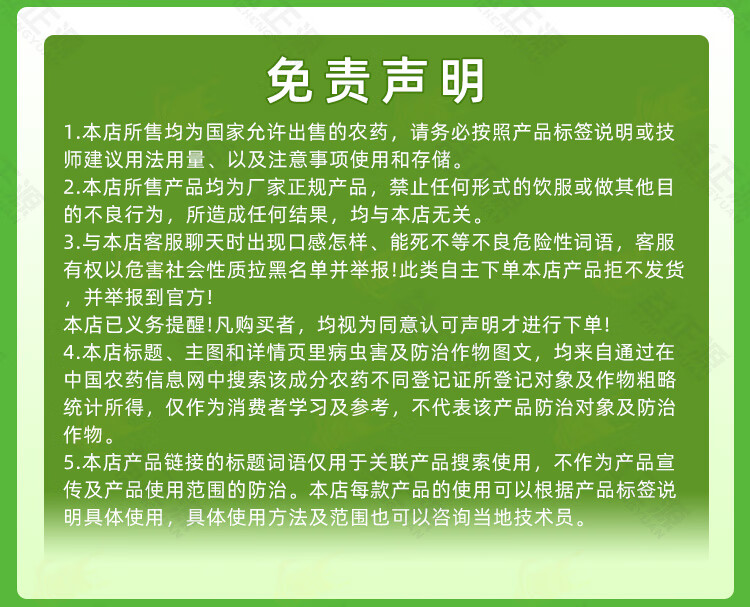 免责声明

1.本店所售均为国家允许出售的农药，请务必按照产品标签说明或技师建议用法用量、以及注意事项使用和存储。

2.本店所售产品均为厂家正规产品，禁止任何形式的饮服或做其他目的不良行为，所造成任何结果，均与本店无关。

3.与本店客服聊天时出现口感怎样、能死不等不良危险性词语，客服有权以危害社会性质拉黑名单并举报!此类自主下单本店产品拒不发货，并举报到官方!

本店已义务提醒!凡购买者，均视为同意认可声明才进行下单!

4.本店标题、主图和详情页里病虫害及防治作物图文，均来自通过在中国农药信息网中搜索该成分农药不同登记证所登记对象及作物粗略统计所得，仅作为消费者学习及参考，不代表该产品防治对象及防治作物。

5.本店产品链接的标题词语仅用于关联产品搜索使用，不作为产品宣传及产品使用范围的防治。本店每款产品的使用可以根据产品标签说明具体使用，具体使用方法及范围也可以咨询当地技术员。